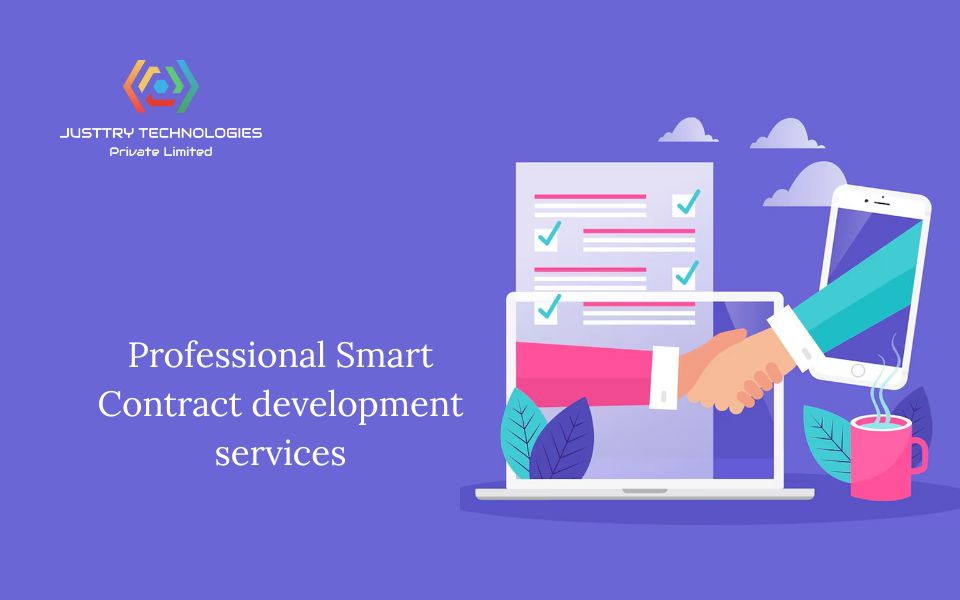 JUSTTRY TECHNOLOGIES
Private Limited

Professional Smart Contract development services